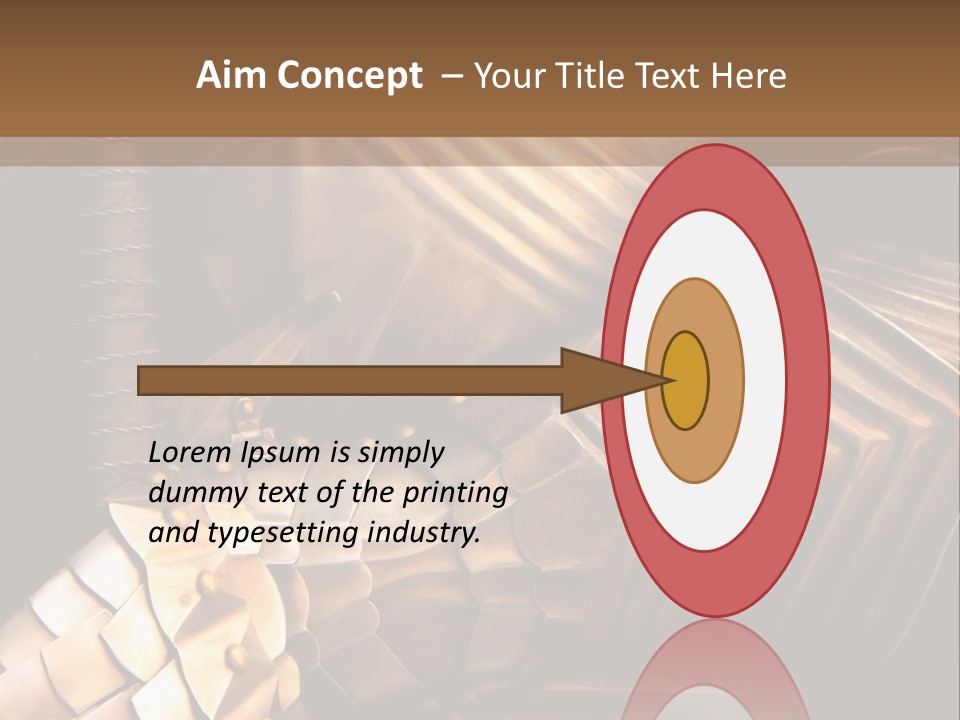 Aim Concept – Your Title Text Here

Lorem Ipsum is simply dummy text of the printing and typesetting industry.